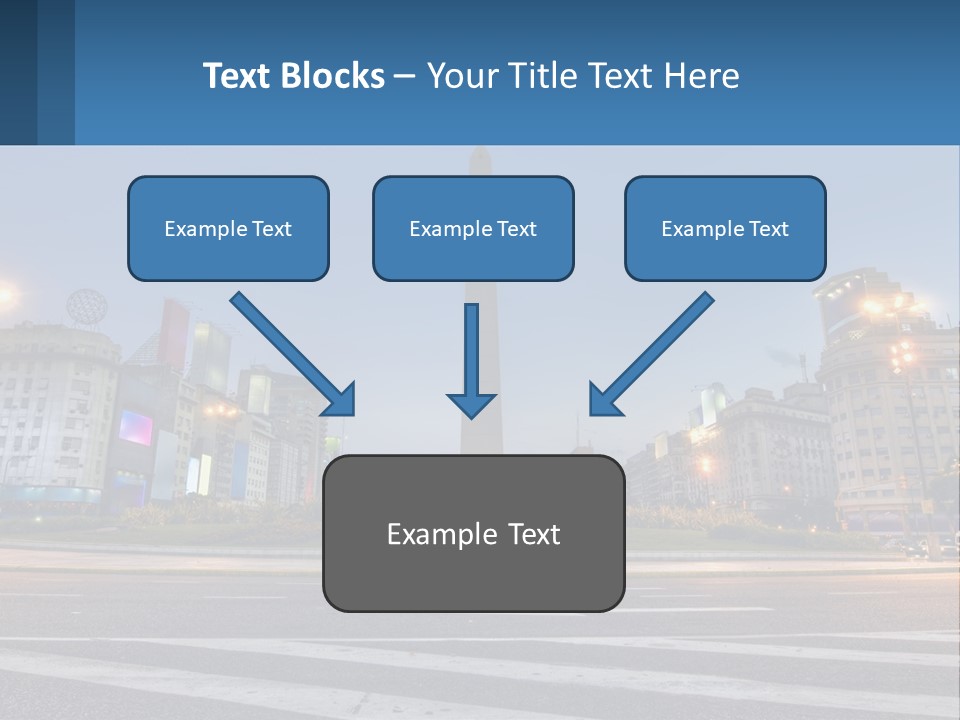 Text Blocks – Your Title Text Here

Example Text

Example Text

Example Text

Example Text